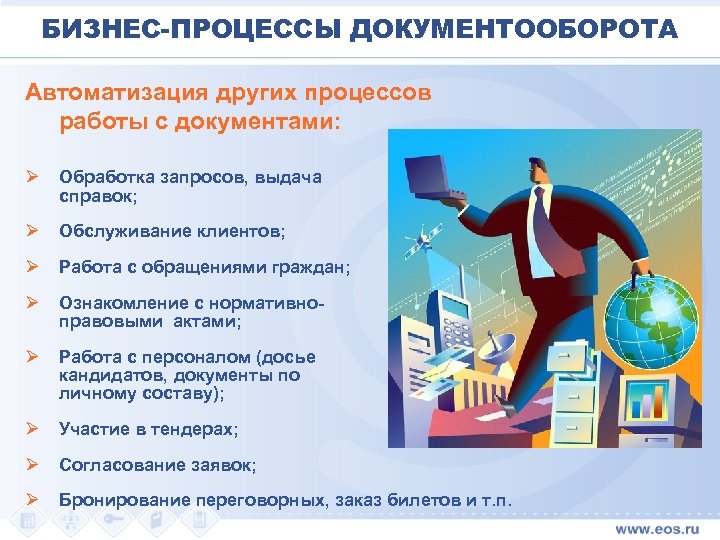 БИЗНЕС-ПРОЦЕССЫ ДОКУМЕНТООБОРОТА

Автоматизация других процессов работы с документами:

➢ Обработка запросов, выдача справок;

➢ Обслуживание клиентов;

➢ Работа с обращениями граждан;

➢ Ознакомление с нормативно-правовыми актами;

➢ Работа с персоналом (досье кандидатов, документы по личному составу);

➢ Участие в тендерах;

➢ Согласование заявок;

➢ Бронирование переговорных, заказ билетов и т.п.

www.eos.ru